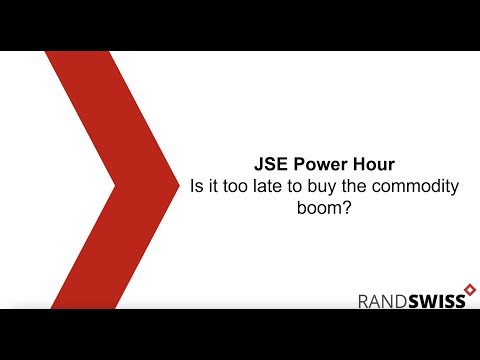 JSE Power Hour
Is it too late to buy the commodity boom?

RANDSWISS